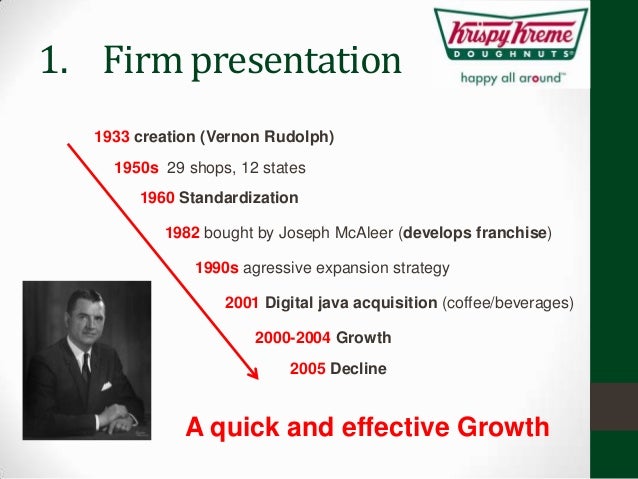 1. Firm presentation

Krispy Kreme
DOUGHNUTS
happy all around™

1933 creation (Vernon Rudolph)

1950s 29 shops, 12 states

1960 Standardization

1982 bought by Joseph McAleer (develops franchise)

1990s agressive expansion strategy

2001 Digital java acquisition (coffee/beverages)

2000-2004 Growth

2005 Decline

A quick and effective Growth